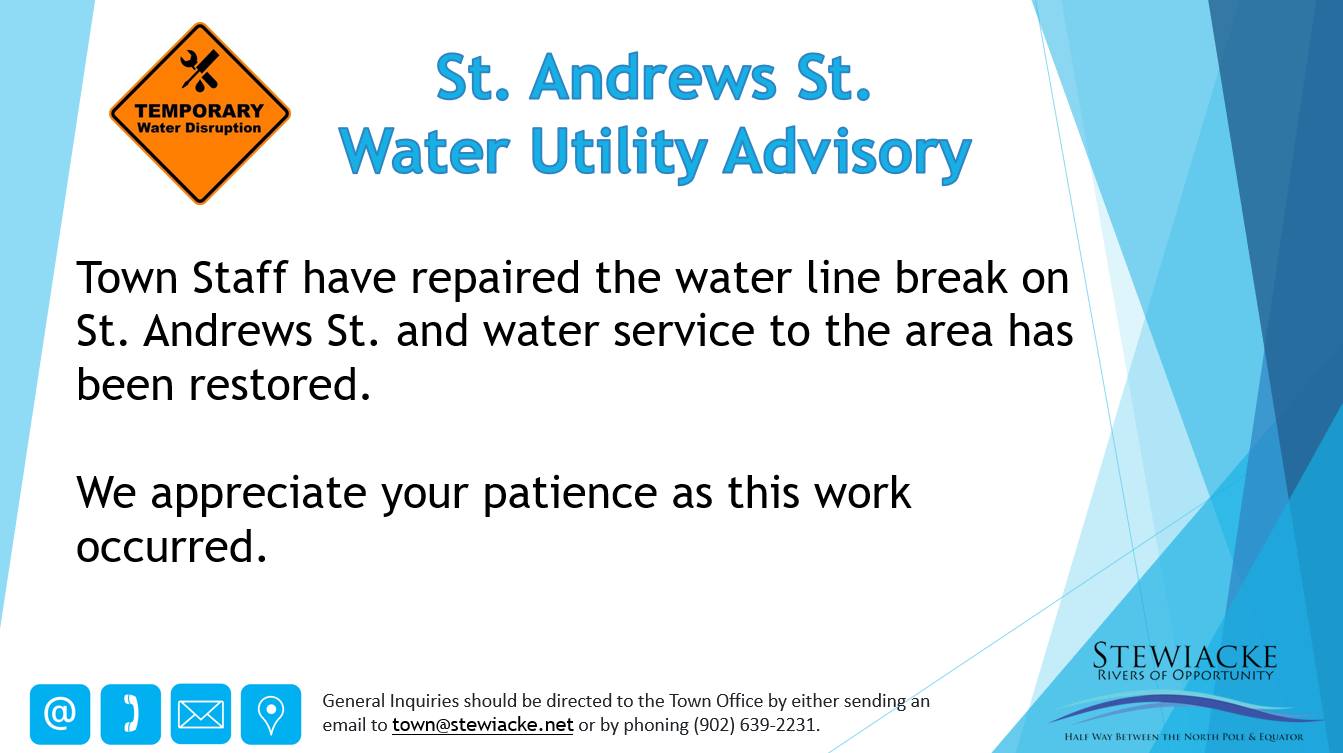 TEMPORARY
Water Disruption

St. Andrews St.
Water Utility Advisory

Town Staff have repaired the water line break on St. Andrews St. and water service to the area has been restored.

We appreciate your patience as this work occurred.

@

General Inquiries should be directed to the Town Office by either sending an email to town@stewiacke.net or by phoning (902) 639-2231.

STEWIACKE
RIVERS OF OPPORTUNITY
HALF WAY BETWEEN THE NORTH POLE & EQUATOR